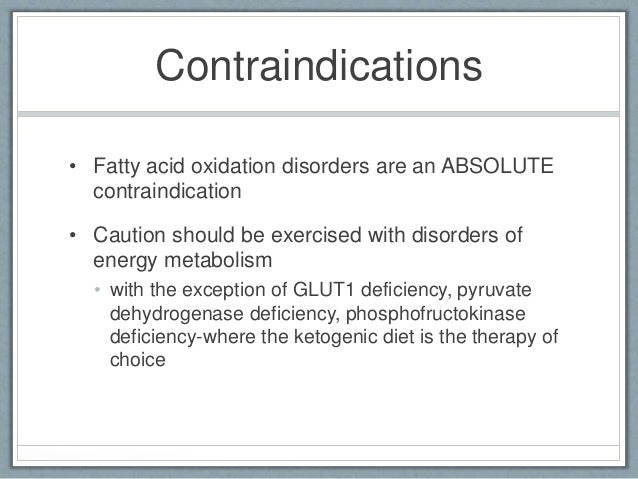 Contraindications

• Fatty acid oxidation disorders are an ABSOLUTE contraindication

• Caution should be exercised with disorders of energy metabolism

• with the exception of GLUT1 deficiency, pyruvate dehydrogenase deficiency, phosphofructokinase deficiency-where the ketogenic diet is the therapy of choice